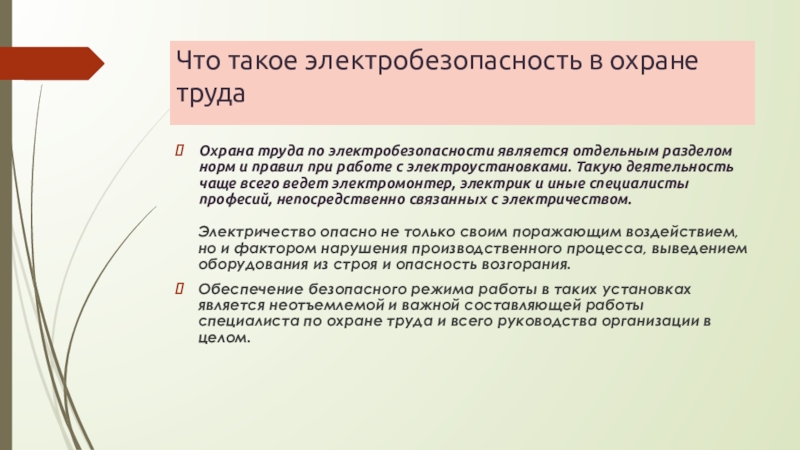 Что такое электробезопасность в охране труда

Охрана труда по электробезопасности является отдельным разделом норм и правил при работе с электроустановками. Такую деятельность чаще всего ведет электромонтер, электрик и иные специалисты профессий, непосредственно связанных с электричеством.

Электричество опасно не только своим поражающим воздействием, но и фактором нарушения производственного процесса, выведением оборудования из строя и опасность возгорания.

Обеспечение безопасного режима работы в таких установках является неотъемлемой и важной составляющей работы специалиста по охране труда и всего руководства организации в целом.